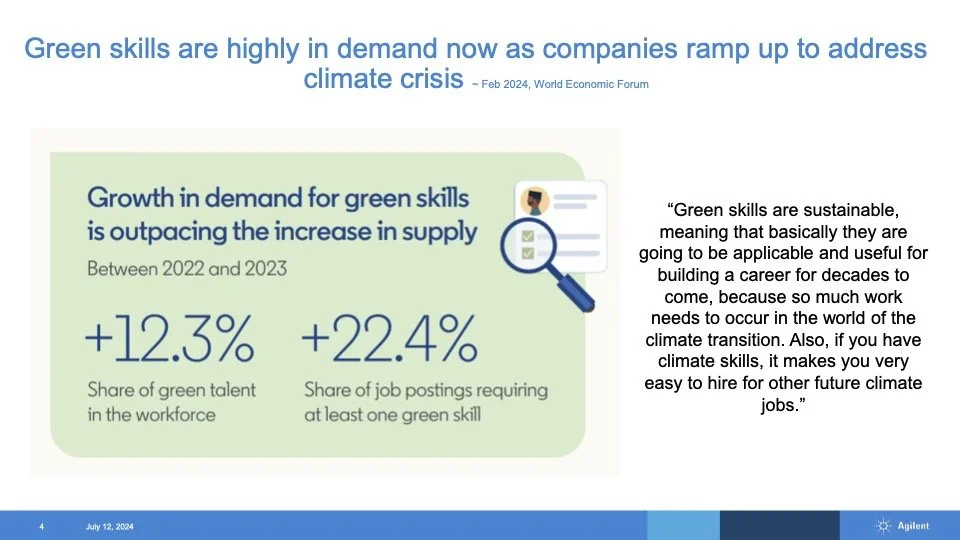 Green skills are highly in demand now as companies ramp up to address climate crisis ~ Feb 2024, World Economic Forum

Growth in demand for green skills is outpacing the increase in supply

Between 2022 and 2023

+12.3%

Share of green talent in the workforce

+22.4%

Share of job postings requiring at least one green skill

"Green skills are sustainable, meaning that basically they are going to be applicable and useful for building a career for decades to come, because so much work needs to occur in the world of the climate transition. Also, if you have climate skills, it makes you very easy to hire for other future climate jobs."

4 July 12, 2024

Agilent